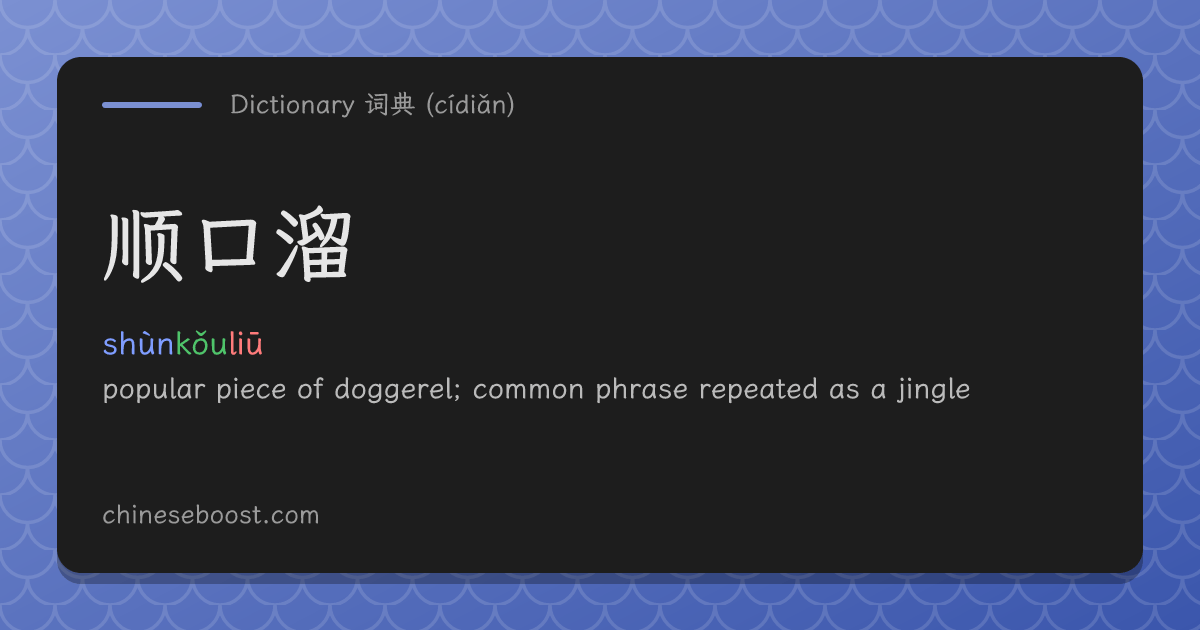 Dictionary 词典 (cídiǎn)

顺口溜

shùnkǒuliū

popular piece of doggerel; common phrase repeated as a jingle

chineseboost.com